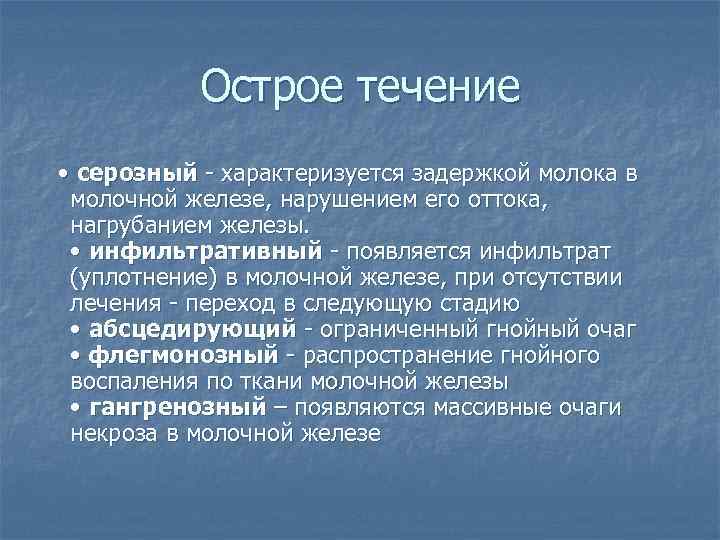 Острое течение

• серозный - характеризуется задержкой молока в молочной железе, нарушением его оттока, нагрубанием железы.
• инфильтративный - появляется инфильтрат (уплотнение) в молочной железе, при отсутствии лечения - переход в следующую стадию
• абсцедирующий - ограниченный гнойный очаг
• флегмонозный - распространение гнойного воспаления по ткани молочной железы
• гангренозный – появляются массивные очаги некроза в молочной железе